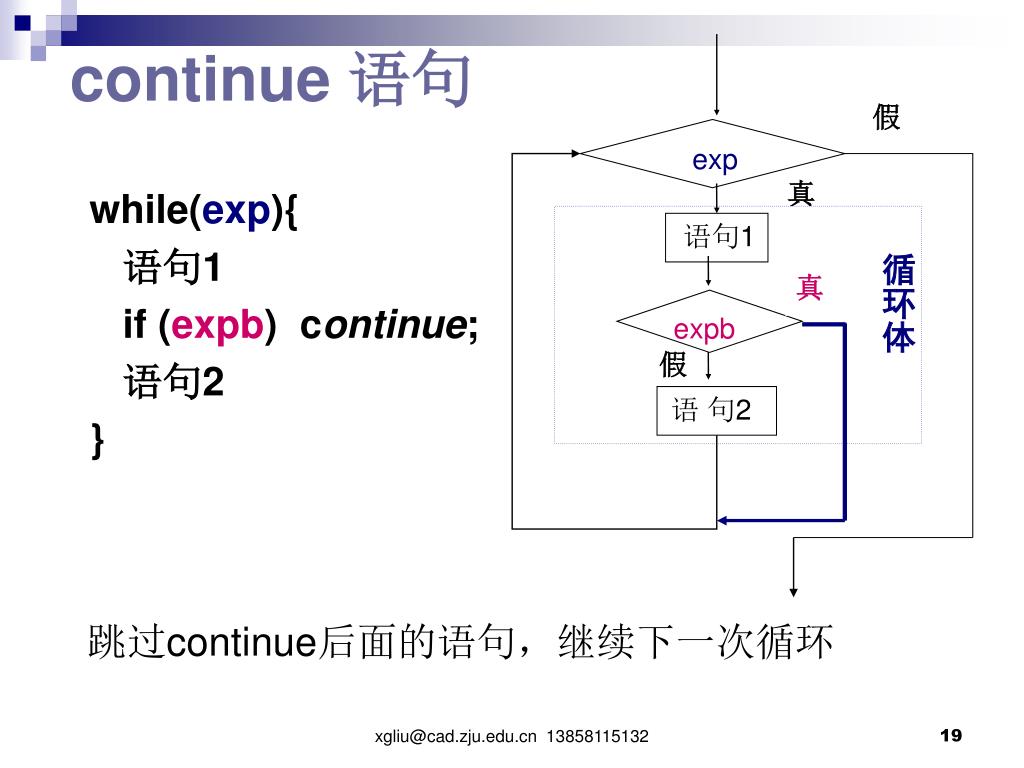 continue 语句

while(exp){
语句1
if (expb) continue;
语句2
}

假

exp

真

语句1

真

循环体

expb

假

语 句2

跳过continue后面的语句，继续下一次循环

xgliu@cad.zju.edu.cn 13858115132

19